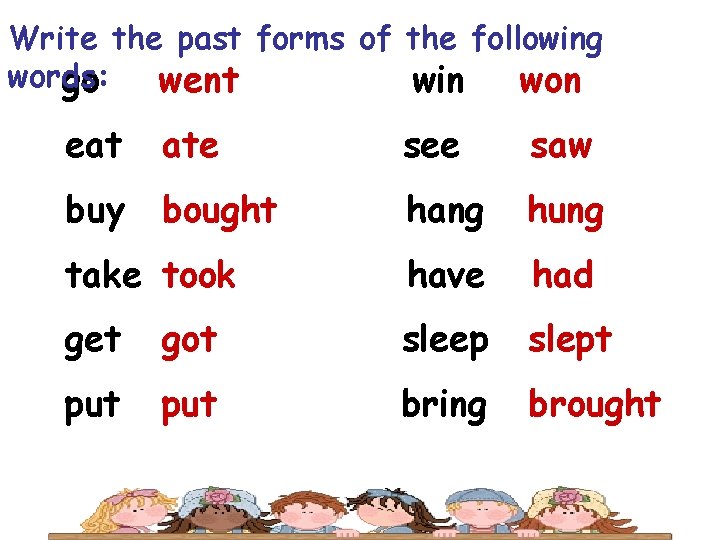 Write the past forms of the following words:

go went
eat ate
buy bought
take took
get got
put put

win won
see saw
hang hung
have had
sleep slept
bring brought